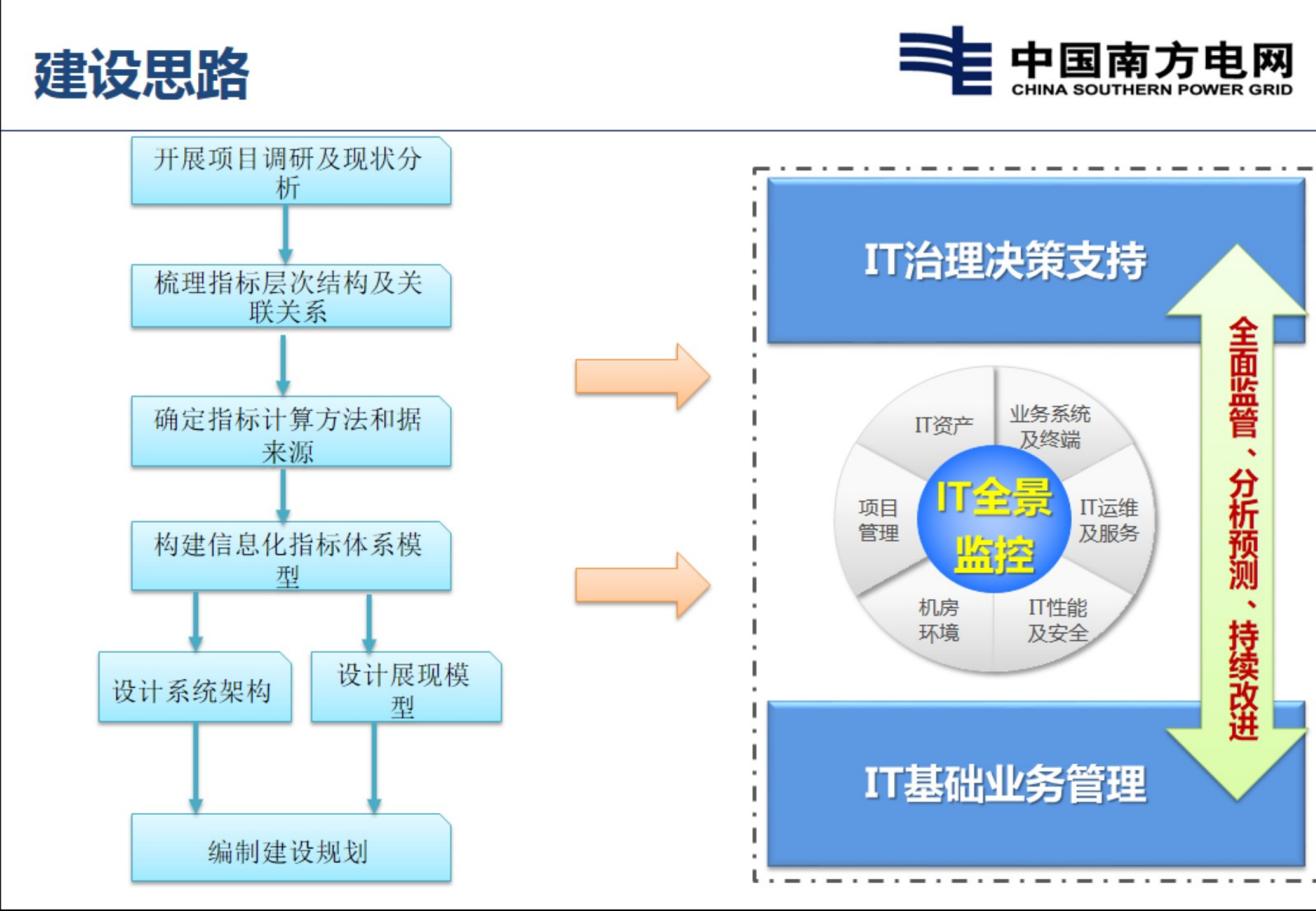 建设思路

中国南方电网
CHINA SOUTHERN POWER GRID

开展项目调研及现状分析

梳理指标层次结构及关联关系

确定指标计算方法和据来源

构建信息化指标体系模型

设计系统架构

设计展现模型

编制建设规划

IT治理决策支持

IT资产

业务系统及终端

项目管理

IT全景监控

IT运维及服务

机房环境

IT性能及安全

全面监管、分析预测、持续改进

IT基础业务管理